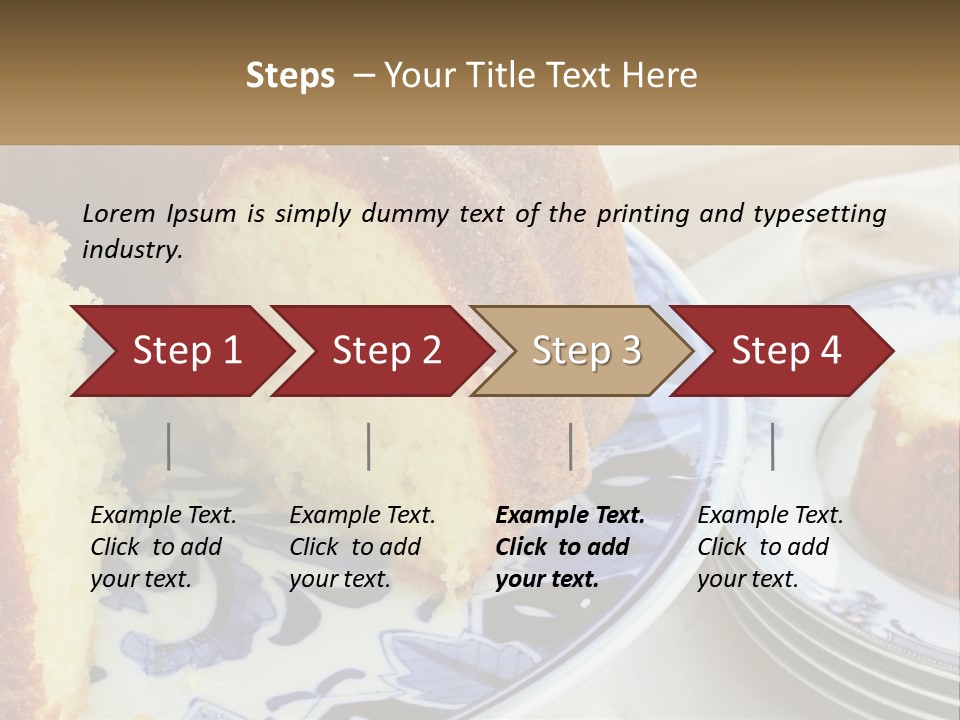 Steps – Your Title Text Here

Lorem Ipsum is simply dummy text of the printing and typesetting industry.

Step 1

Step 2

Step 3

Step 4

Example Text. Click to add your text.

Example Text. Click to add your text.

Example Text. Click to add your text.

Example Text. Click to add your text.